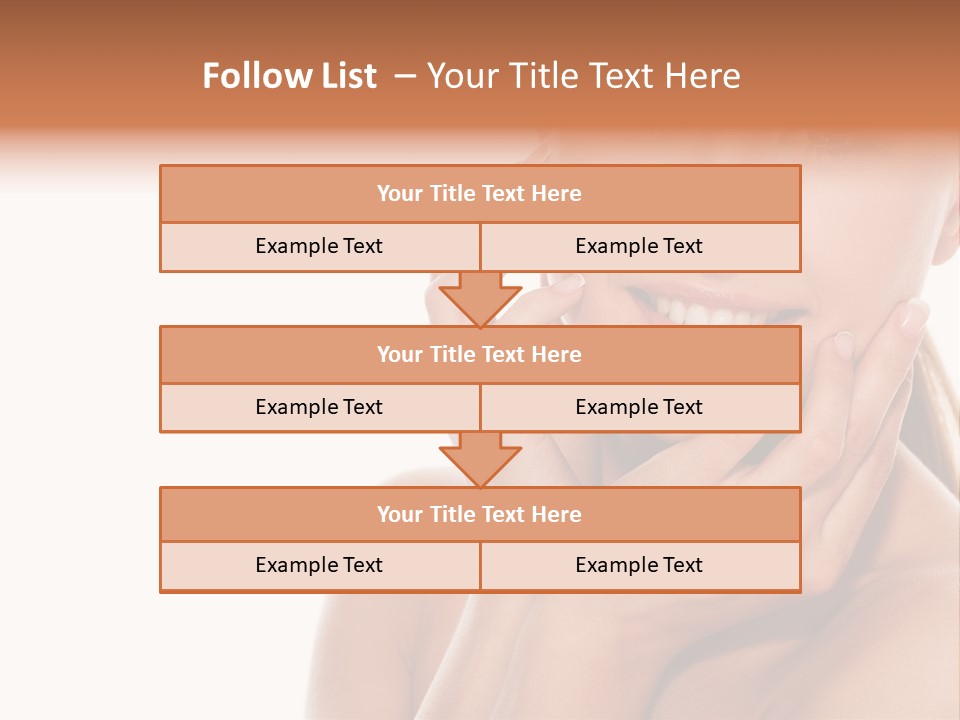 Follow List – Your Title Text Here

Your Title Text Here

Example Text

Example Text

Your Title Text Here

Example Text

Example Text

Your Title Text Here

Example Text

Example Text